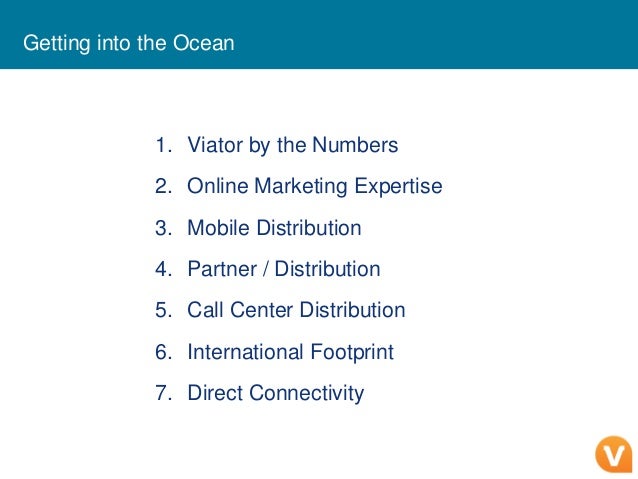 Getting into the Ocean

1. Viator by the Numbers
2. Online Marketing Expertise
3. Mobile Distribution
4. Partner / Distribution
5. Call Center Distribution
6. International Footprint
7. Direct Connectivity

V